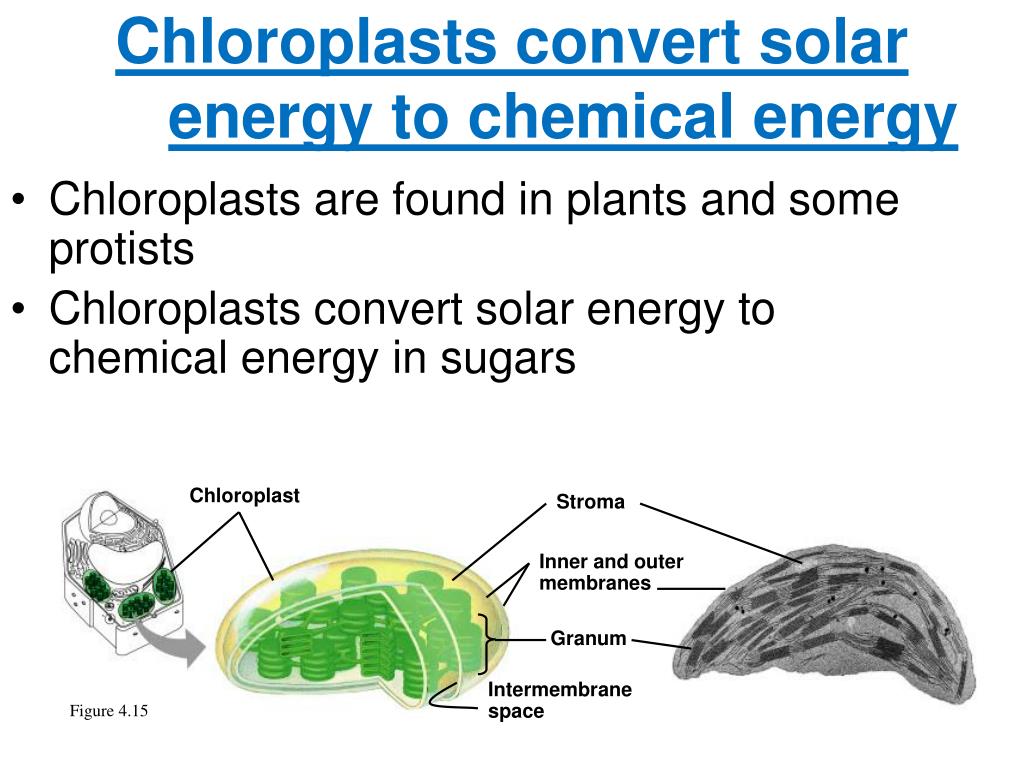 Chloroplasts convert solar energy to chemical energy

• Chloroplasts are found in plants and some protists
• Chloroplasts convert solar energy to chemical energy in sugars

Chloroplast

Stroma

Inner and outer membranes

Granum

Intermembrane space

Figure 4.15